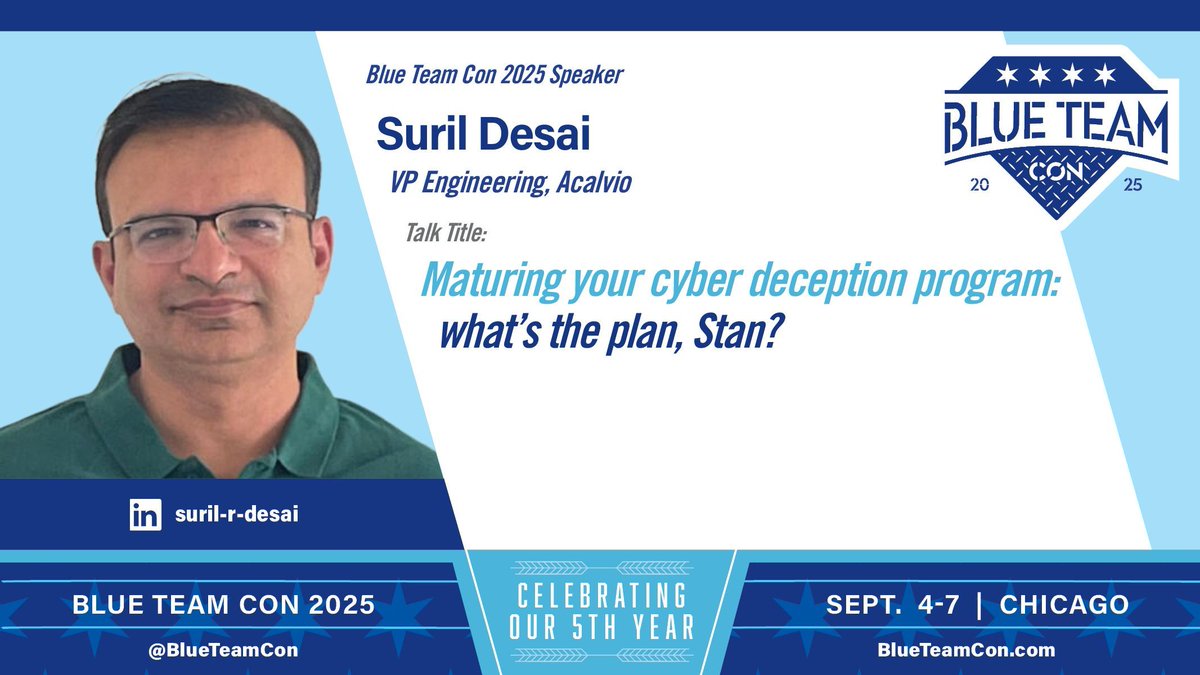 Blue Team Con 2025 Speaker

Suril Desai

VP Engineering, Acalvio

Talk Title:

Maturing your cyber deception program: what's the plan, Stan?

BLUE TEAM CON

20 25

in suril-r-desai

BLUE TEAM CON 2025

@BlueTeamCon

CELEBRATING OUR 5TH YEAR

SEPT. 4-7 | CHICAGO

BlueTeamCon.com